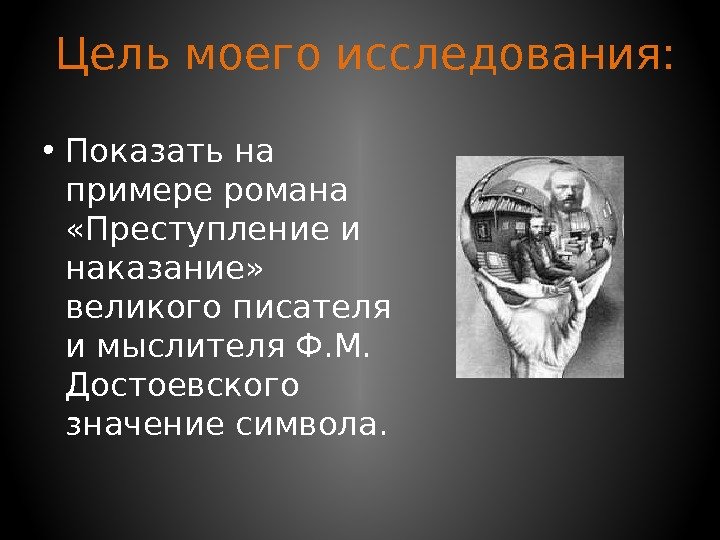 Цель моего исследования:

• Показать на примере романа «Преступление и наказание» великого писателя и мыслителя Ф.М. Достоевского значение символа.